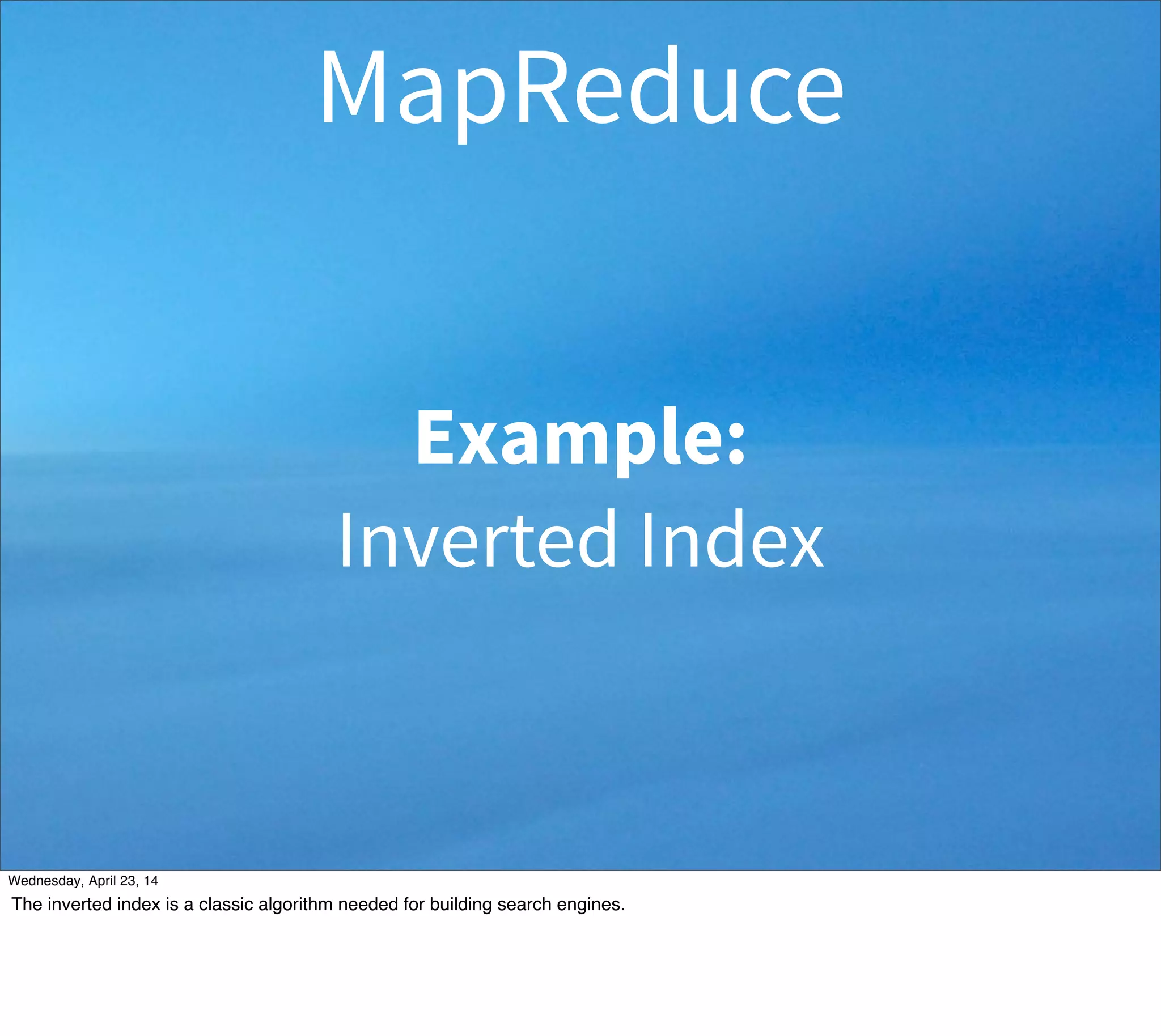 MapReduce

Example:
Inverted Index

Wednesday, April 23, 14

The inverted index is a classic algorithm needed for building search engines.